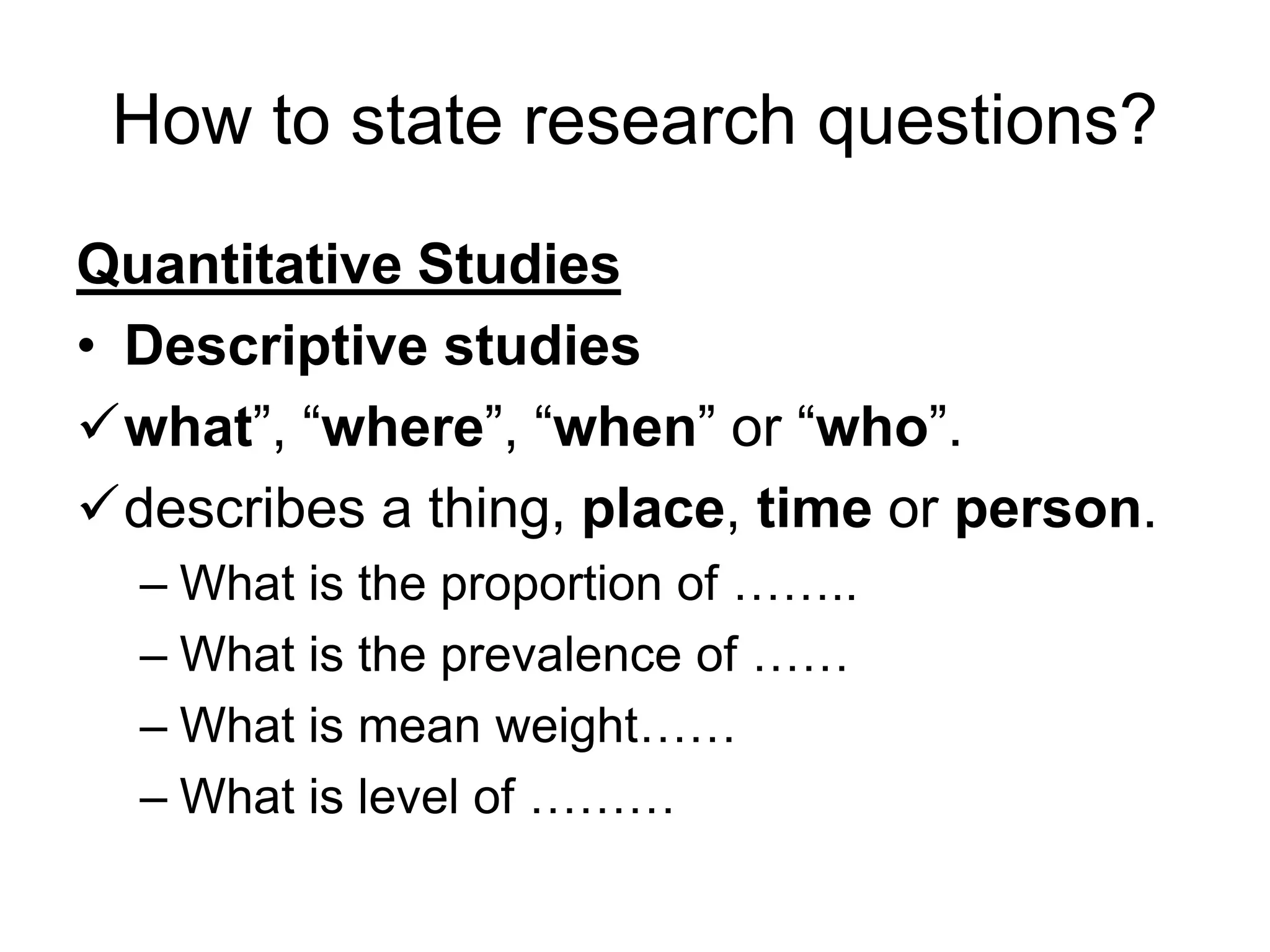 How to state research questions?

Quantitative Studies

• Descriptive studies

✓ what”, “where”, “when” or “who”.

✓ describes a thing, place, time or person.

– What is the proportion of ……..

– What is the prevalence of ……

– What is mean weight……

– What is level of ………